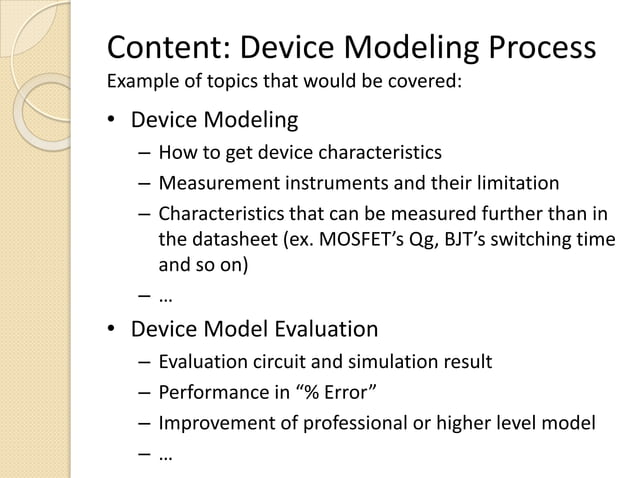 Content: Device Modeling Process
Example of topics that would be covered:

• Device Modeling
– How to get device characteristics
– Measurement instruments and their limitation
– Characteristics that can be measured further than in the datasheet (ex. MOSFET's Qg, BJT's switching time and so on)
– …

• Device Model Evaluation
– Evaluation circuit and simulation result
– Performance in "% Error"
– Improvement of professional or higher level model
– …